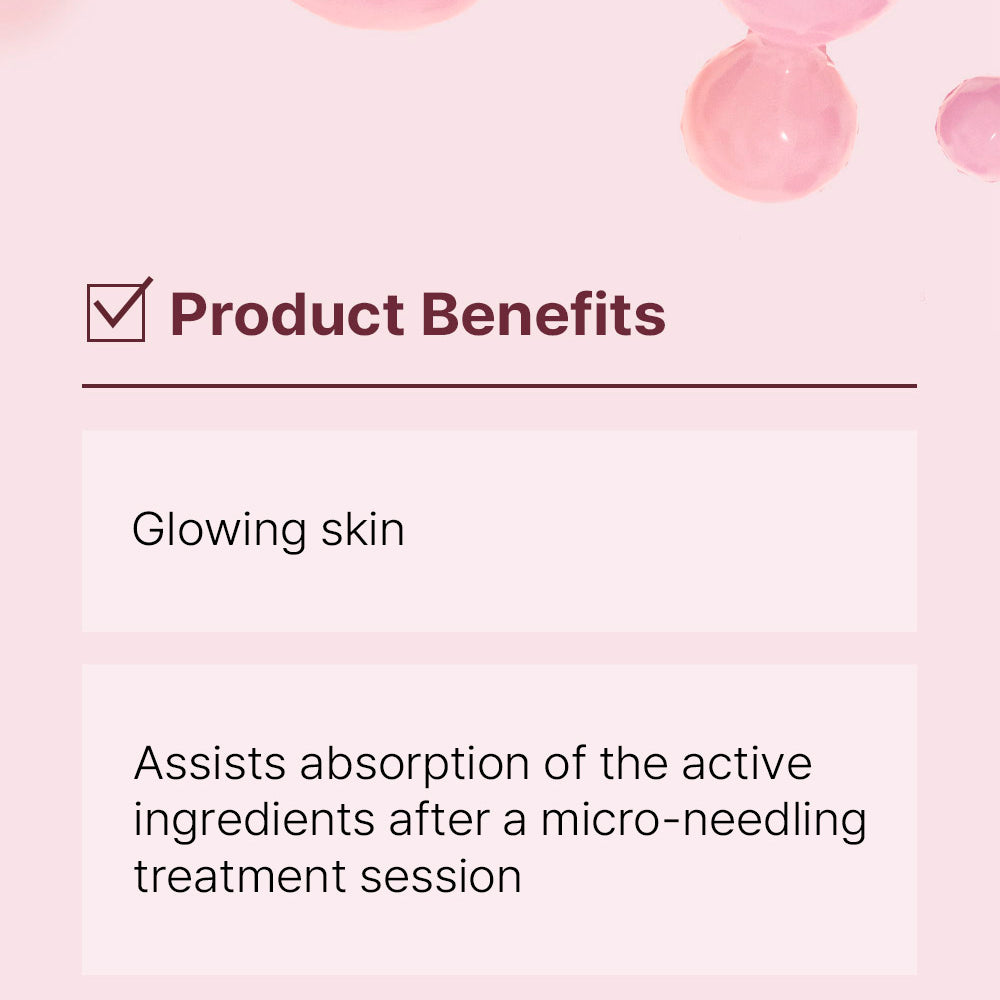 Product Benefits

Glowing skin

Assists absorption of the active ingredients after a micro-needling treatment session